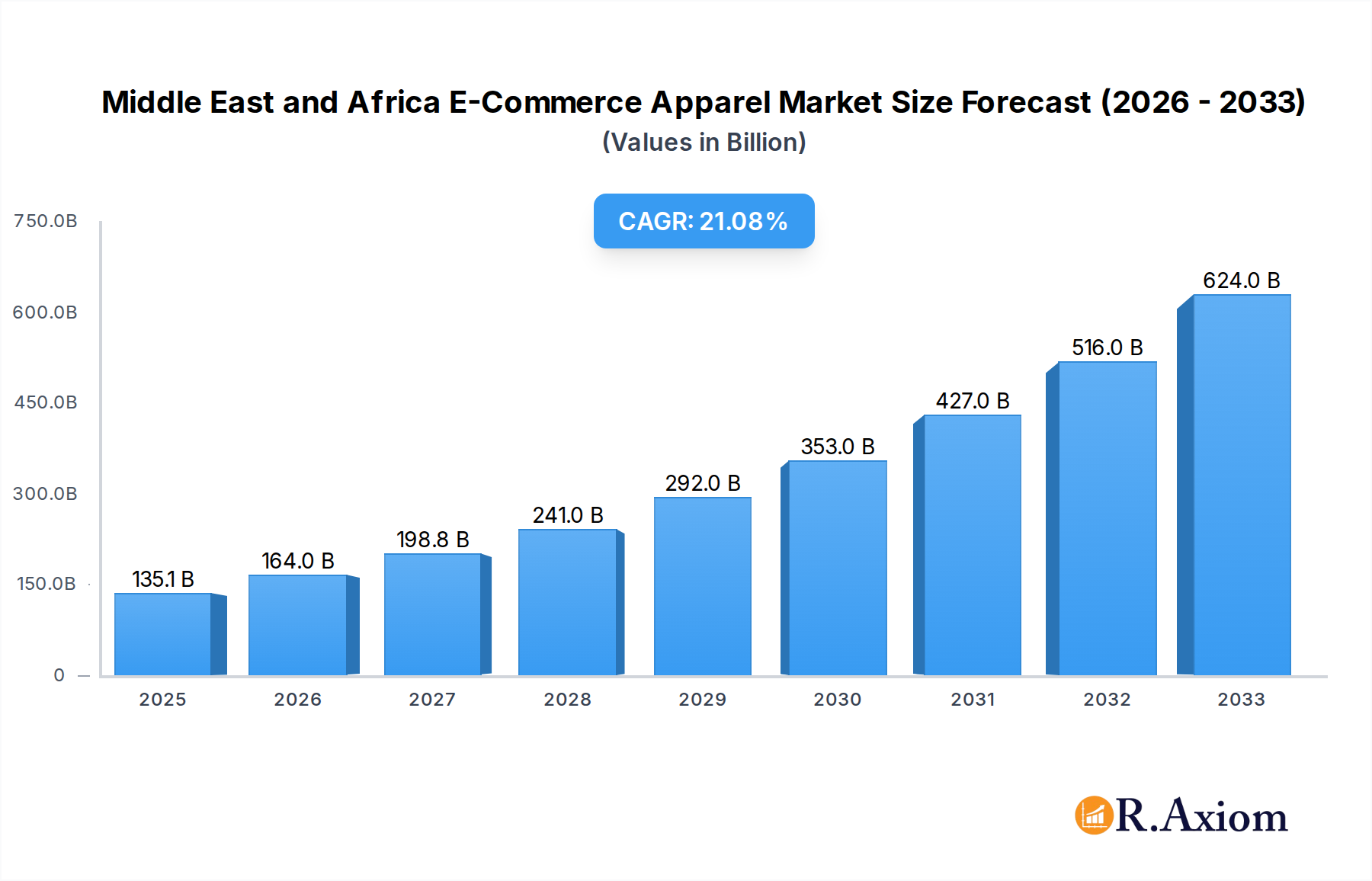 Middle East and Africa E-Commerce Apparel Market Size Forecast (2026 - 2033)
(Values in Billion)

CAGR: 21.08%

750.0B
600.0B
450.0B
300.0B
150.0B
0

135.1 B
164.0 B
198.8 B
241.0 B
292.0 B
353.0 B
427.0 B
516.0 B
624.0 B

2025
2026
2027
2028
2029
2030
2031
2032
2033

R.Axiom